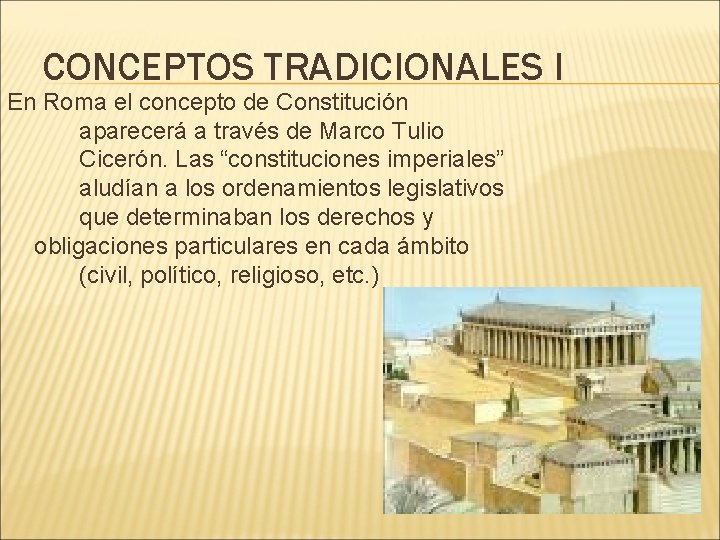 CONCEPTOS TRADICIONALES I

En Roma el concepto de Constitución aparecerá a través de Marco Tulio Cicerón. Las “constituciones imperiales” aludían a los ordenamientos legislativos que determinaban los derechos y obligaciones particulares en cada ámbito (civil, político, religioso, etc.)